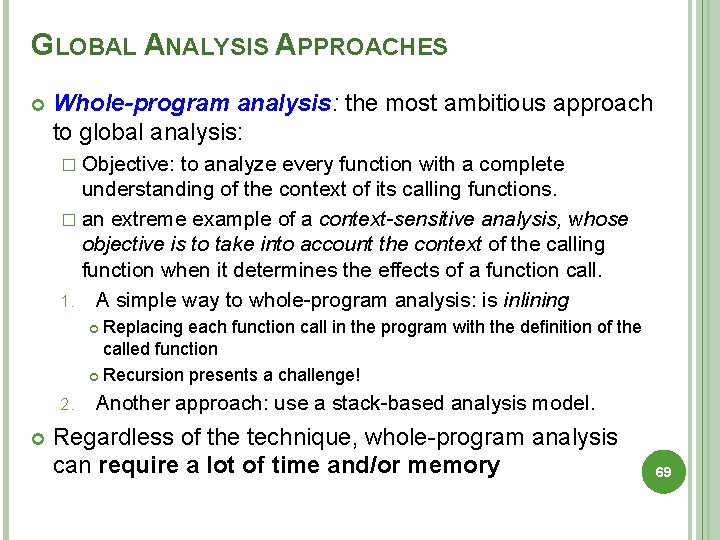 GLOBAL ANALYSIS APPROACHES

Whole-program analysis: the most ambitious approach to global analysis:

□ Objective: to analyze every function with a complete understanding of the context of its calling functions.

□ an extreme example of a context-sensitive analysis, whose objective is to take into account the context of the calling function when it determines the effects of a function call.

1. A simple way to whole-program analysis: is inlining

Replacing each function call in the program with the definition of the called function

Recursion presents a challenge!

2. Another approach: use a stack-based analysis model.

Regardless of the technique, whole-program analysis can require a lot of time and/or memory

69